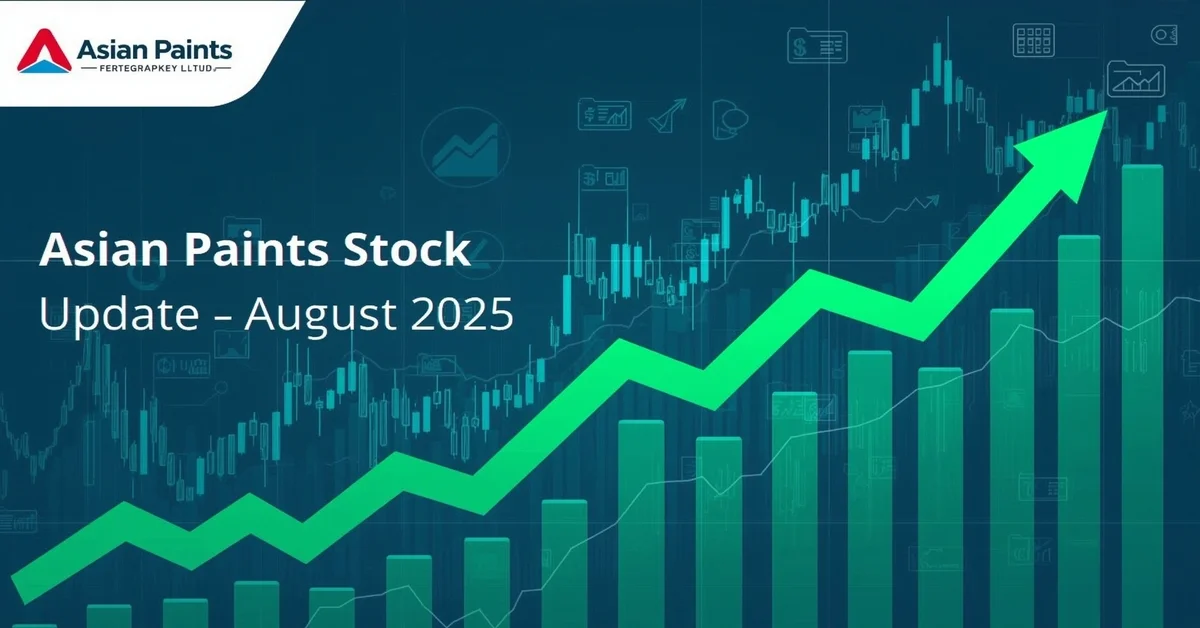 Asian Paints
FERTEGRAPKEY LLTUD

Asian Paints Stock
Update – August 2025